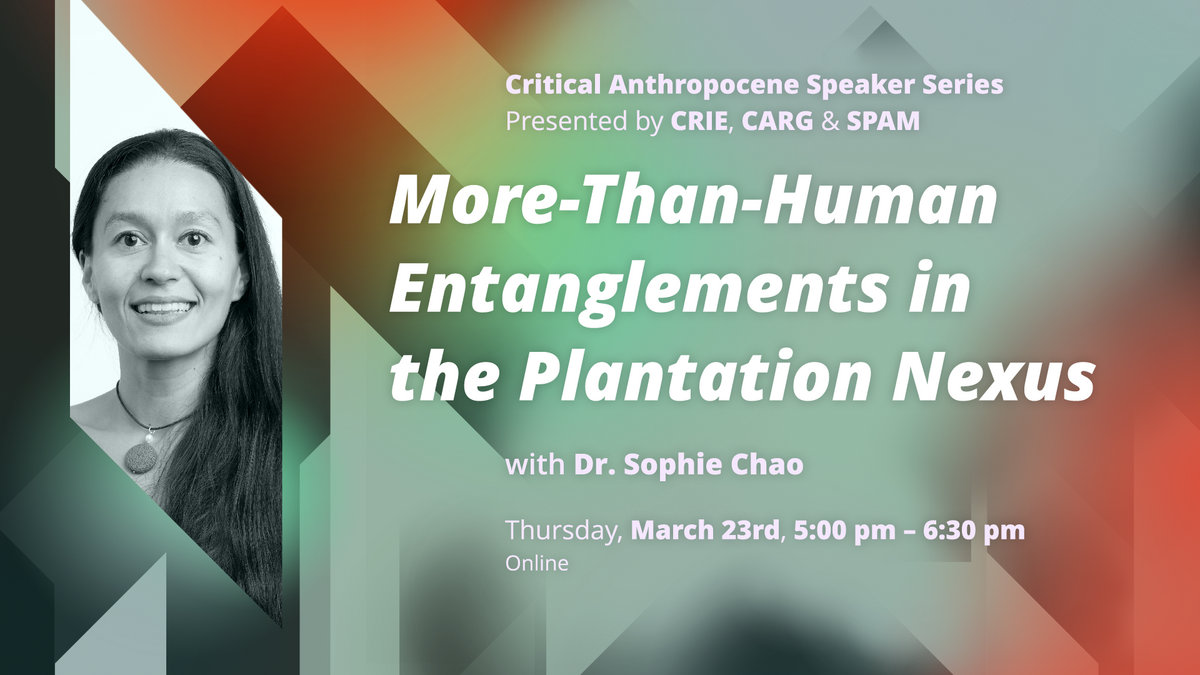 Critical Anthropocene Speaker Series
Presented by CRIE, CARG & SPAM

More-Than-Human Entanglements in the Plantation Nexus

with Dr. Sophie Chao

Thursday, March 23rd, 5:00 pm – 6:30 pm
Online